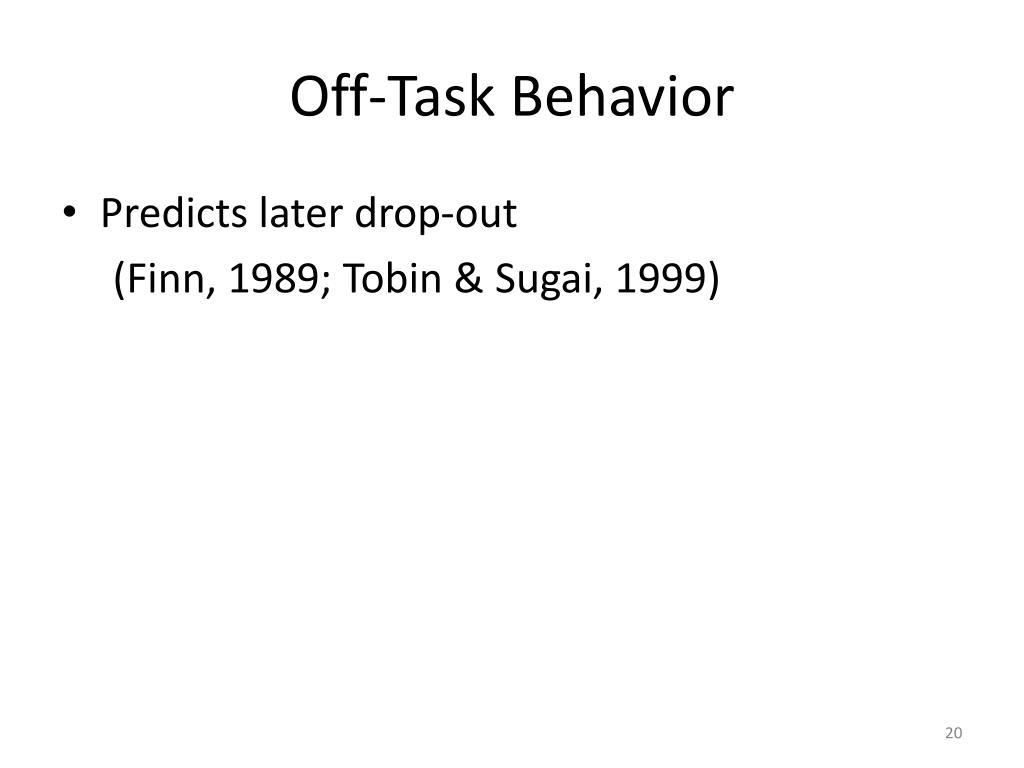 Off-Task Behavior

• Predicts later drop-out
(Finn, 1989; Tobin & Sugai, 1999)

20